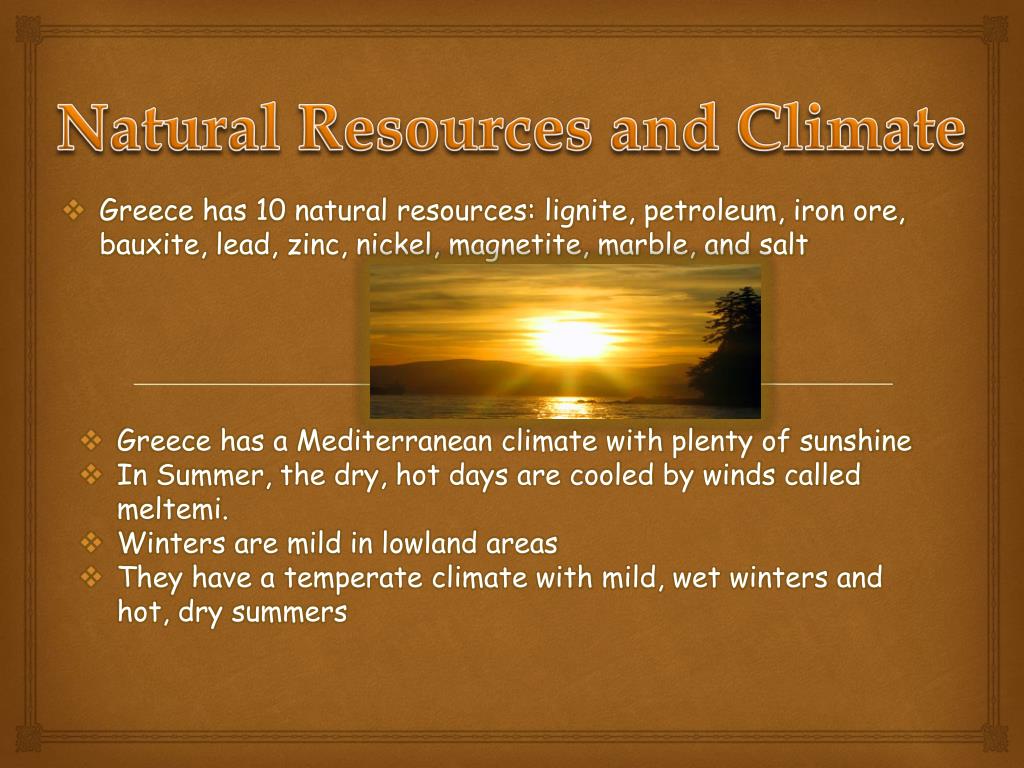 Natural Resources and Climate

❖ Greece has 10 natural resources: lignite, petroleum, iron ore, bauxite, lead, zinc, nickel, magnetite, marble, and salt

❖ Greece has a Mediterranean climate with plenty of sunshine
❖ In Summer, the dry, hot days are cooled by winds called meltemi.
❖ Winters are mild in lowland areas
❖ They have a temperate climate with mild, wet winters and hot, dry summers